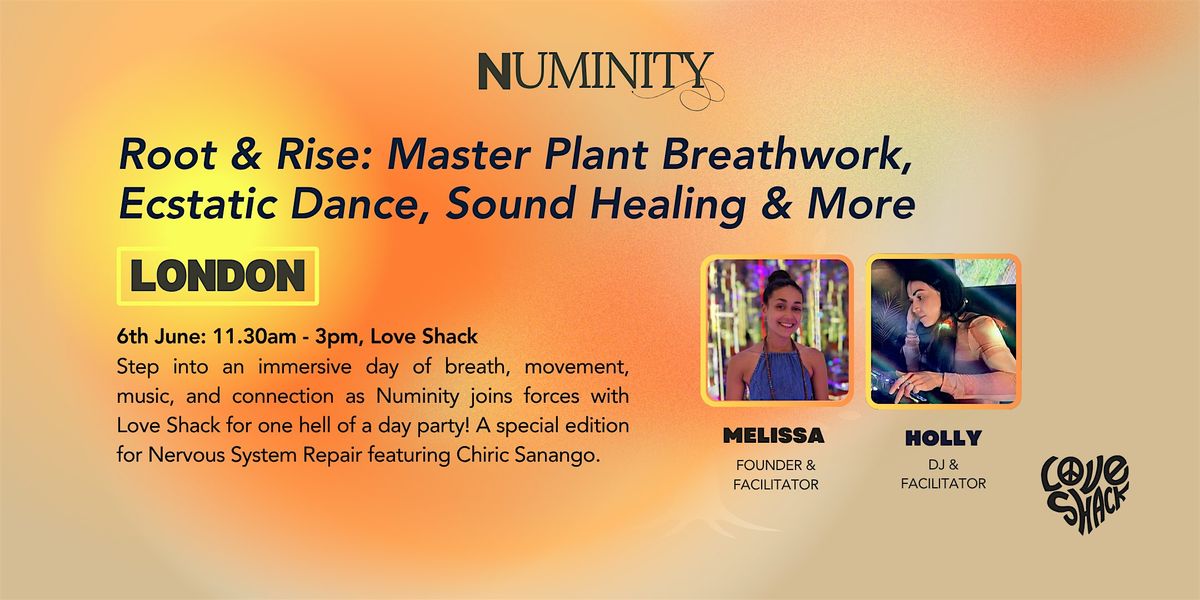 NUMINITY

Root & Rise: Master Plant Breathwork, Ecstatic Dance, Sound Healing & More

LONDON

6th June: 11.30am - 3pm, Love Shack

Step into an immersive day of breath, movement, music, and connection as Numinity joins forces with Love Shack for one hell of a day party! A special edition for Nervous System Repair featuring Chiric Sanango.

MELISSA
FOUNDER & FACILITATOR

HOLLY
DJ & FACILITATOR

LOVE SHACK